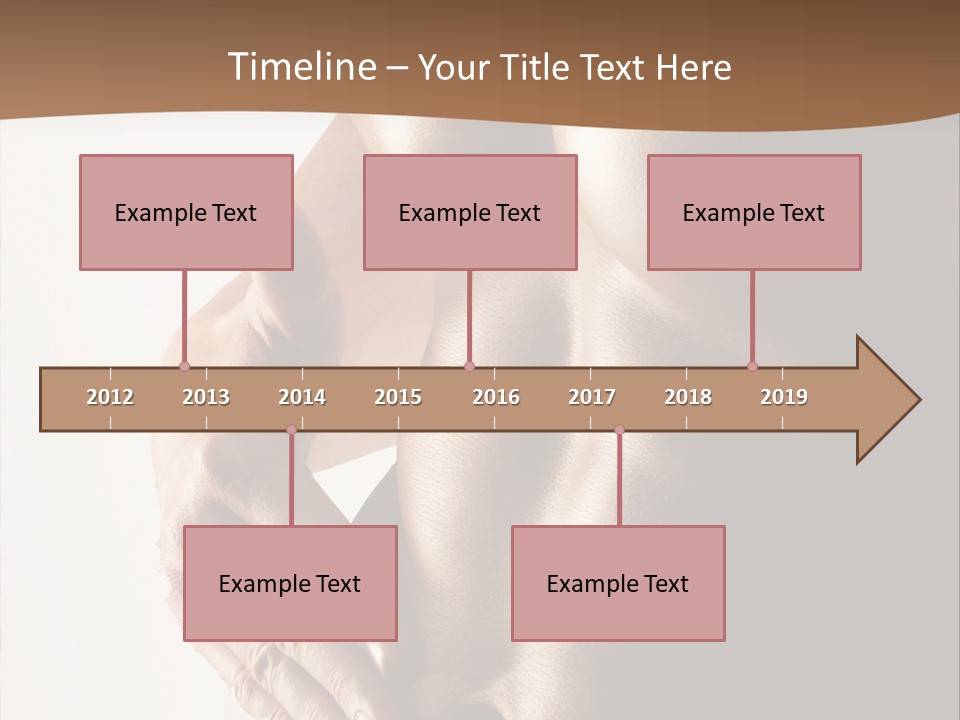 Timeline – Your Title Text Here

Example Text

Example Text

Example Text

2012 2013 2014 2015 2016 2017 2018 2019

Example Text

Example Text